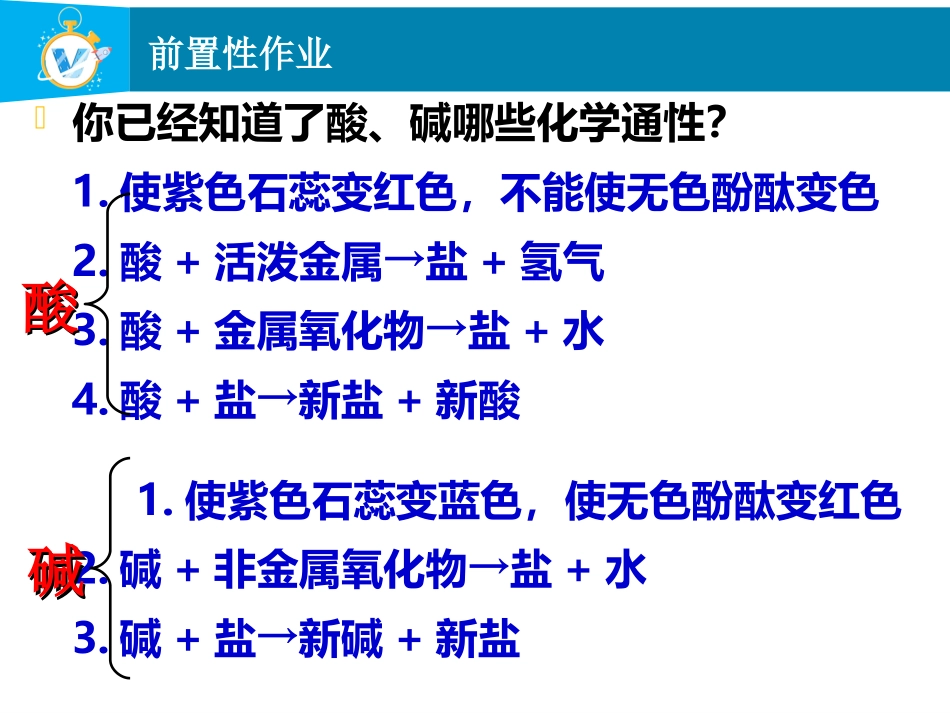 前置性作业

你已经知道了酸、碱哪些化学通性?

酸
1. 使紫色石蕊变红色，不能使无色酚酞变色
2. 酸 + 活泼金属→盐 + 氢气
3. 酸 + 金属氧化物→盐 + 水
4. 酸 + 盐→新盐 + 新酸

碱
1. 使紫色石蕊变蓝色，使无色酚酞变红色
2. 碱 + 非金属氧化物→盐 + 水
3. 碱 + 盐→新碱 + 新盐